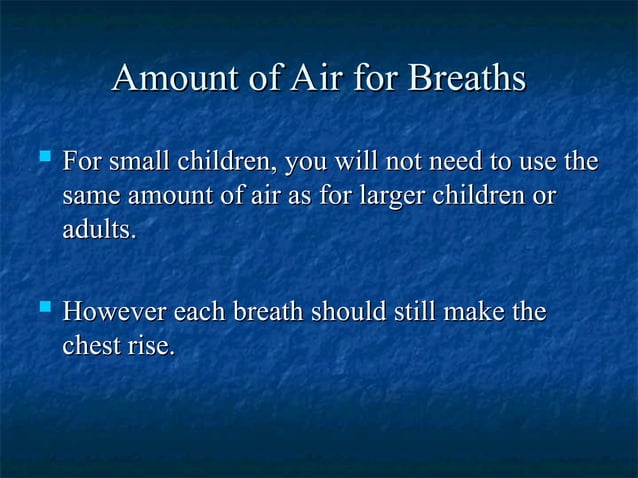 Amount of Air for Breaths

- For small children, you will not need to use the same amount of air as for larger children or adults.

- However each breath should still make the chest rise.